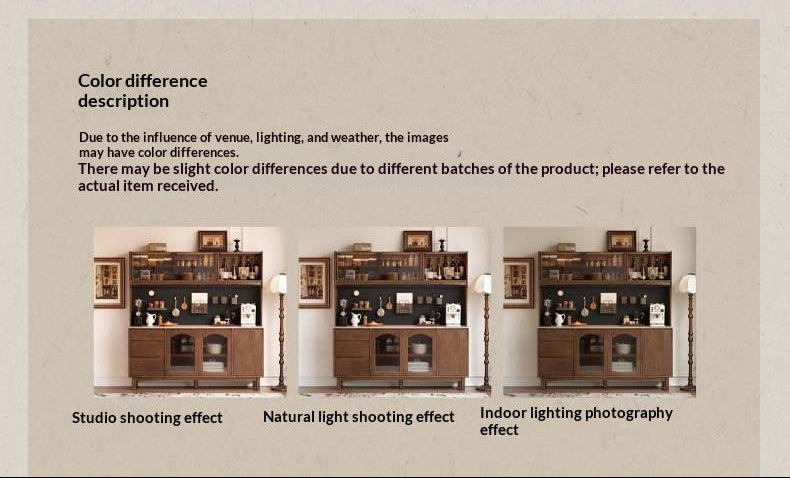 Color difference description

Due to the influence of venue, lighting, and weather, the images may have color differences.
There may be slight color differences due to different batches of the product; please refer to the actual item received.

Studio shooting effect

Natural light shooting effect

Indoor lighting photography effect